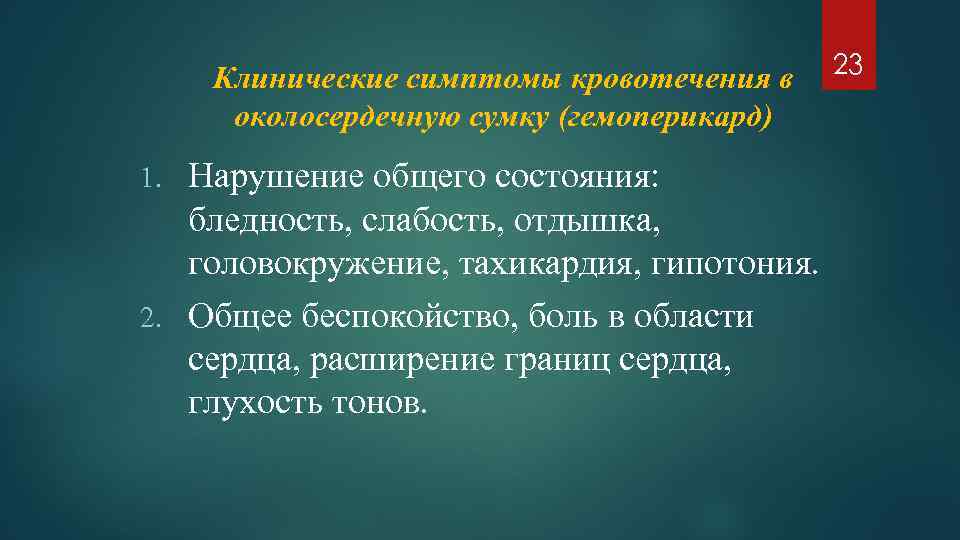 23

Клинические симптомы кровотечения в околосердечную сумку (гемоперикард)

1. Нарушение общего состояния: бледность, слабость, отдышка, головокружение, тахикардия, гипотония.
2. Общее беспокойство, боль в области сердца, расширение границ сердца, глухость тонов.